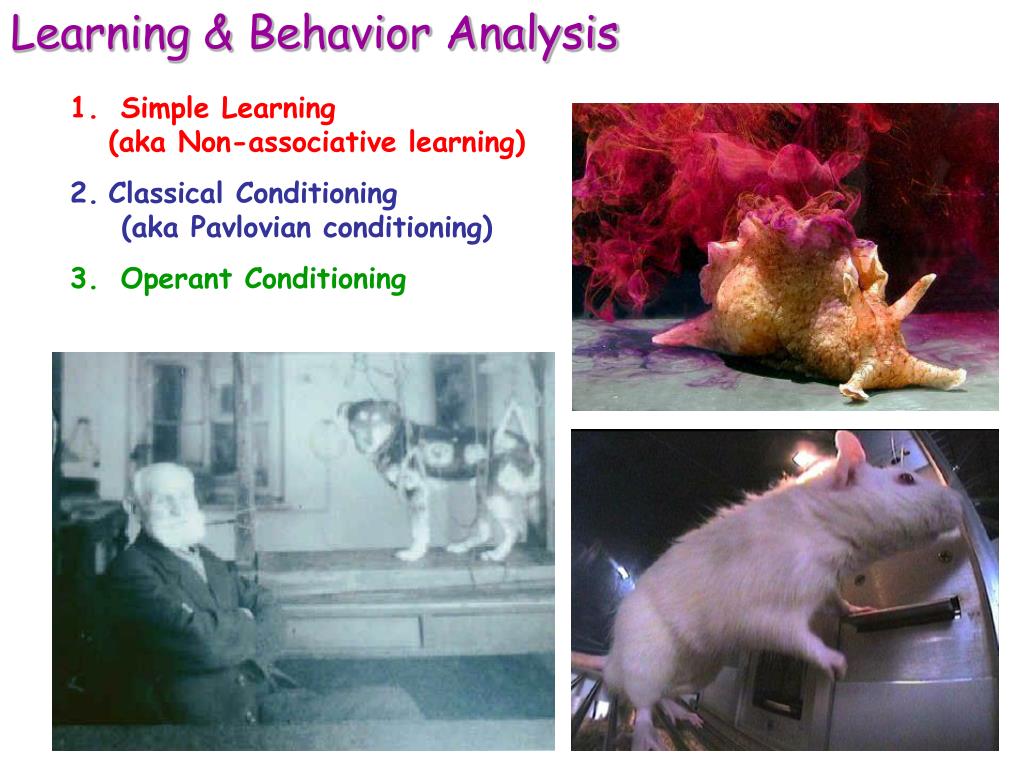 Learning & Behavior Analysis

1. Simple Learning
(aka Non-associative learning)

2. Classical Conditioning
(aka Pavlovian conditioning)

3. Operant Conditioning